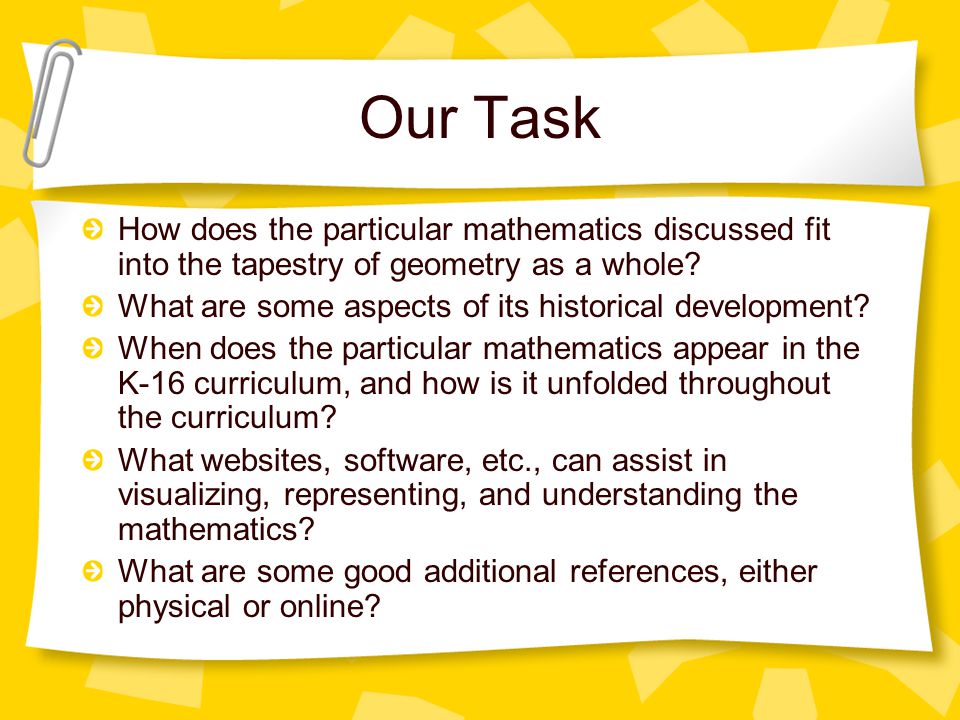 Our Task

How does the particular mathematics discussed fit into the tapestry of geometry as a whole?

What are some aspects of its historical development?

When does the particular mathematics appear in the K-16 curriculum, and how is it unfolded throughout the curriculum?

What websites, software, etc., can assist in visualizing, representing, and understanding the mathematics?

What are some good additional references, either physical or online?